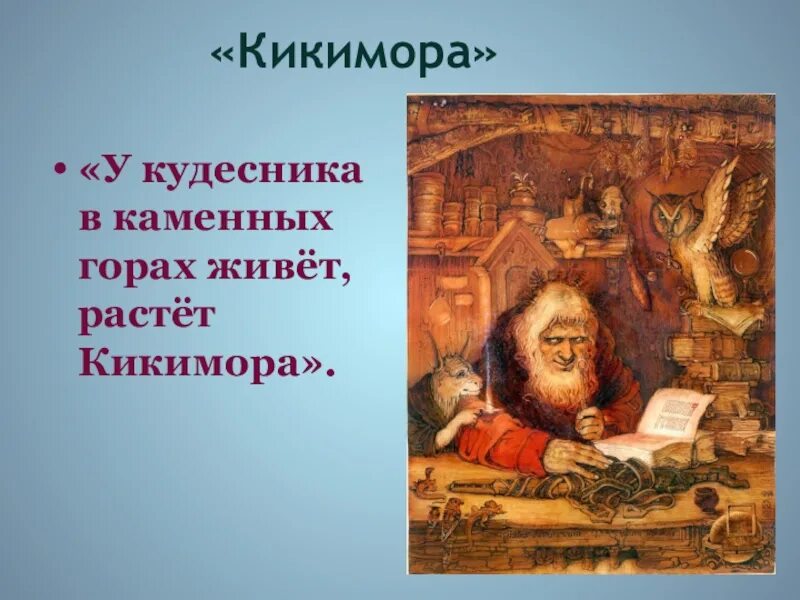 «Кикимора»

• «У кудесника в каменных горах живёт, растёт Кикимора».